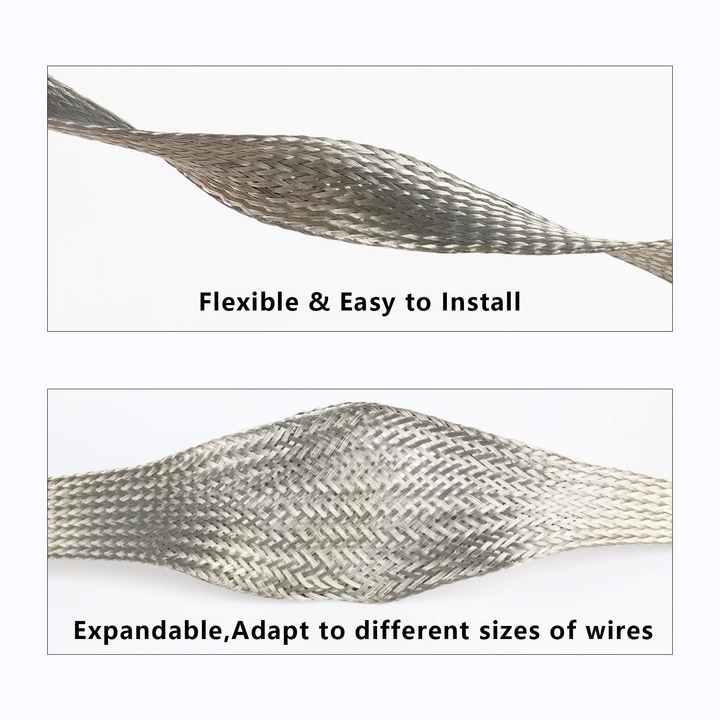 Flexible & Easy to Install

Expandable,Adapt to different sizes of wires